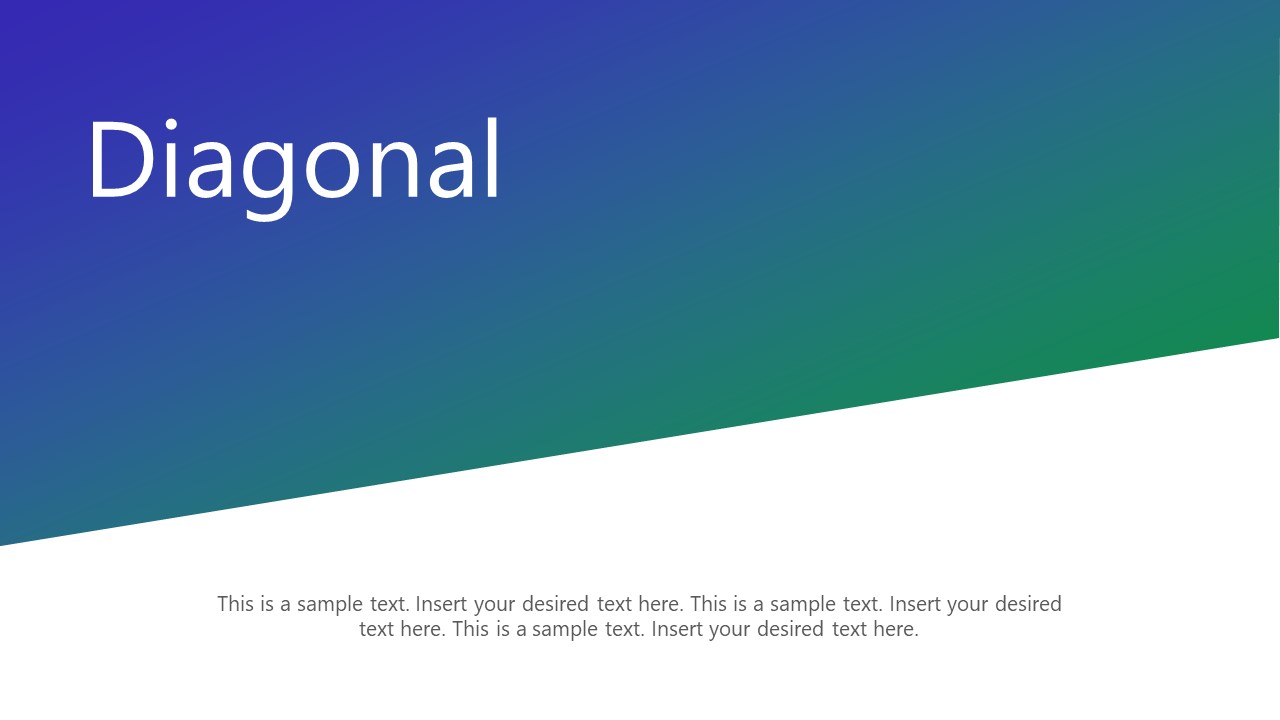 Diagonal

This is a sample text. Insert your desired text here. This is a sample text. Insert your desired text here. This is a sample text. Insert your desired text here.